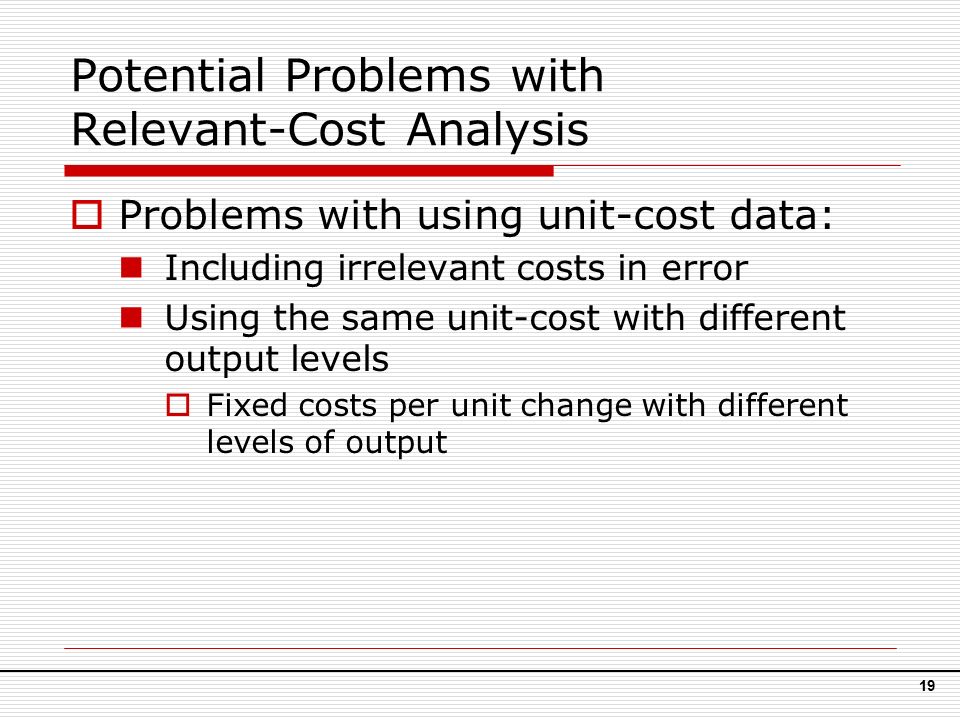 Potential Problems with Relevant-Cost Analysis

Problems with using unit-cost data:

Including irrelevant costs in error

Using the same unit-cost with different output levels

Fixed costs per unit change with different levels of output

19